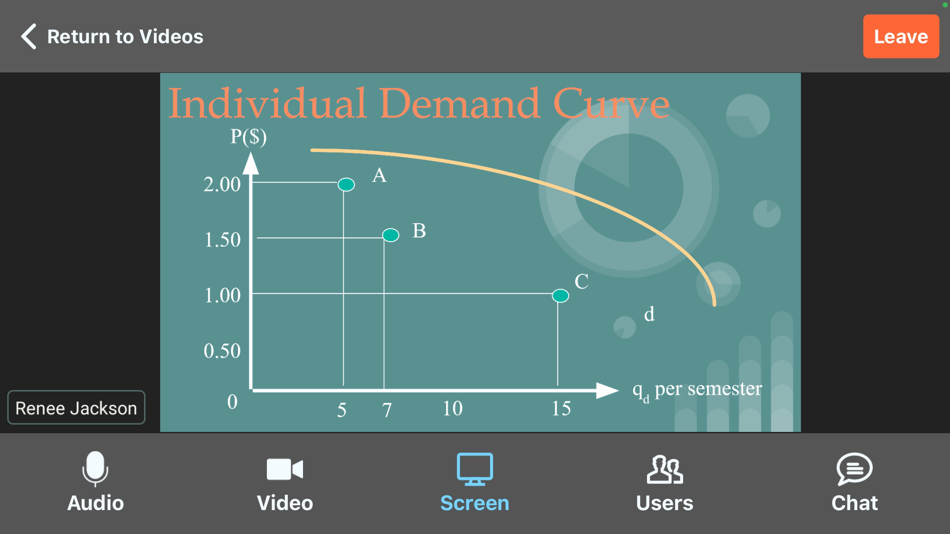 Return to Videos

Leave

Individual Demand Curve

P($)

2.00

1.50

1.00

0.50

0

A

B

C

d

5 7 10 15

$q_d$ per semester

Renee Jackson

Audio

Video

Screen

Users

Chat